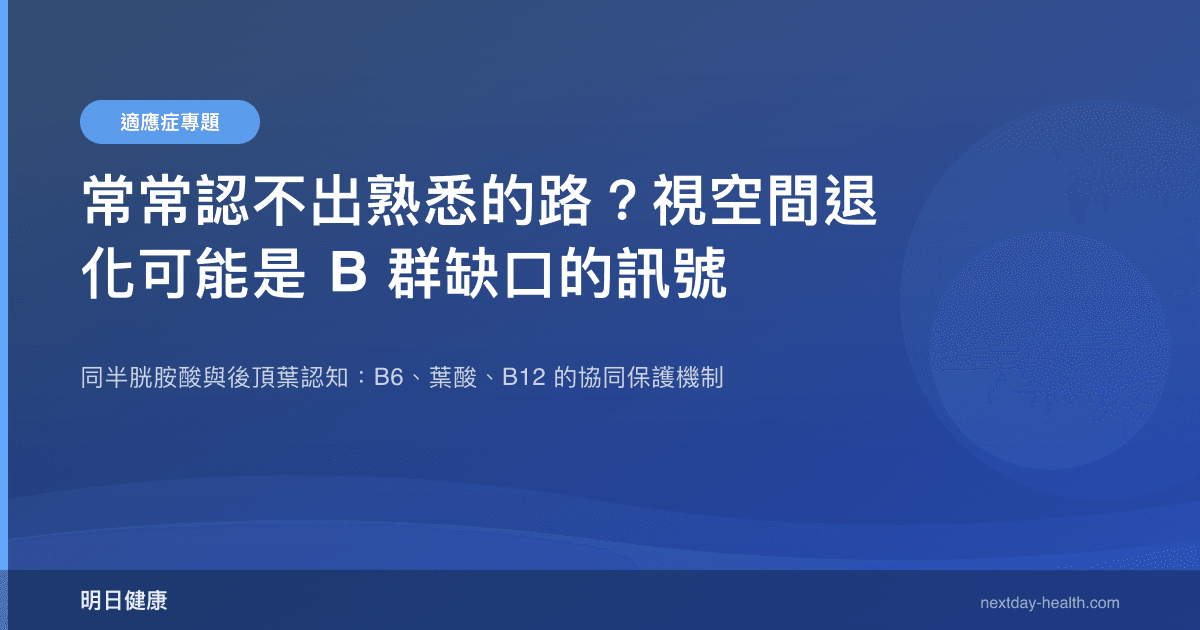 適應症專題

常常認不出熟悉的路？視空間退化可能是 B 群缺口的訊號

同半胱胺酸與後頂葉認知：B6、葉酸、B12 的協同保護機制

明日健康

nextday-health.com